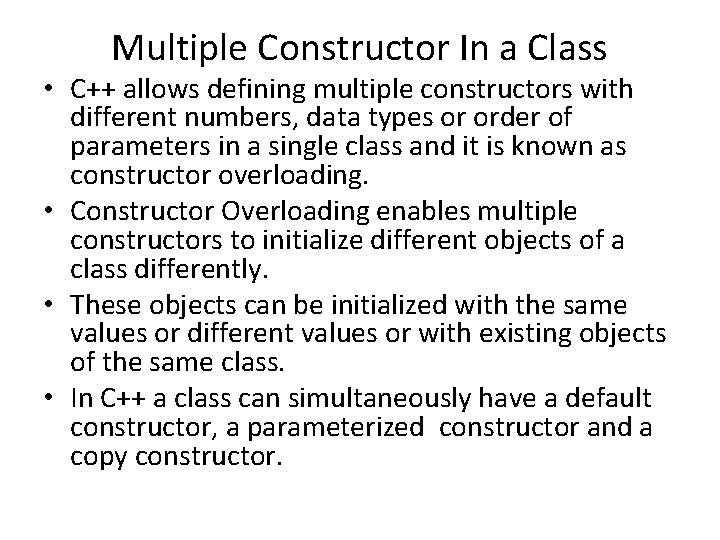 Multiple Constructor In a Class

• C++ allows defining multiple constructors with different numbers, data types or order of parameters in a single class and it is known as constructor overloading.
• Constructor Overloading enables multiple constructors to initialize different objects of a class differently.
• These objects can be initialized with the same values or different values or with existing objects of the same class.
• In C++ a class can simultaneously have a default constructor, a parameterized constructor and a copy constructor.